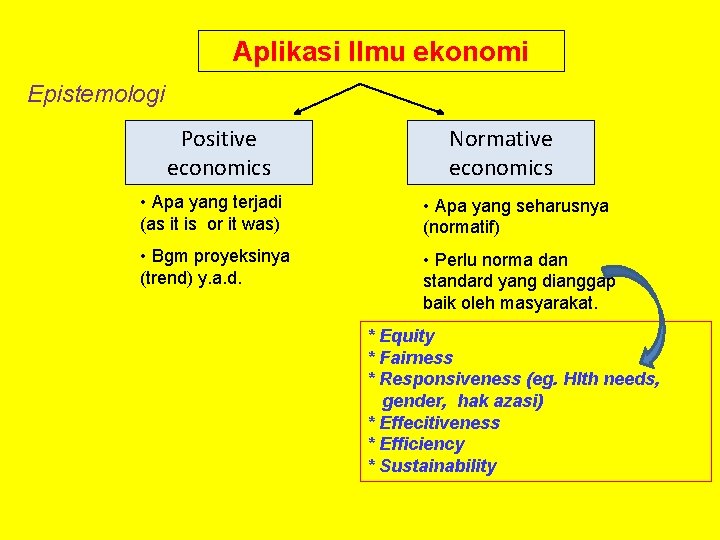 Aplikasi Ilmu ekonomi

Epistemologi

Positive economics

• Apa yang terjadi (as it is or it was)

• Bgm proyeksinya (trend) y.a.d.

Normative economics

• Apa yang seharusnya (normatif)

• Perlu norma dan standard yang dianggap baik oleh masyarakat.

* Equity
* Fairness
* Responsiveness (eg. Hlth needs, gender, hak azasi)
* Effecitiveness
* Efficiency
* Sustainability